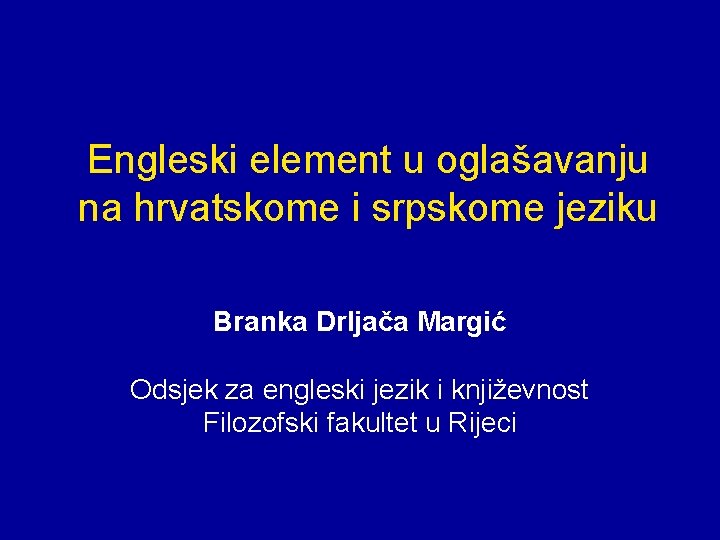 Engleski element u oglašavanju na hrvatskome i srpskome jeziku

Branka Drljača Margić

Odsjek za engleski jezik i književnost
Filozofski fakultet u Rijeci